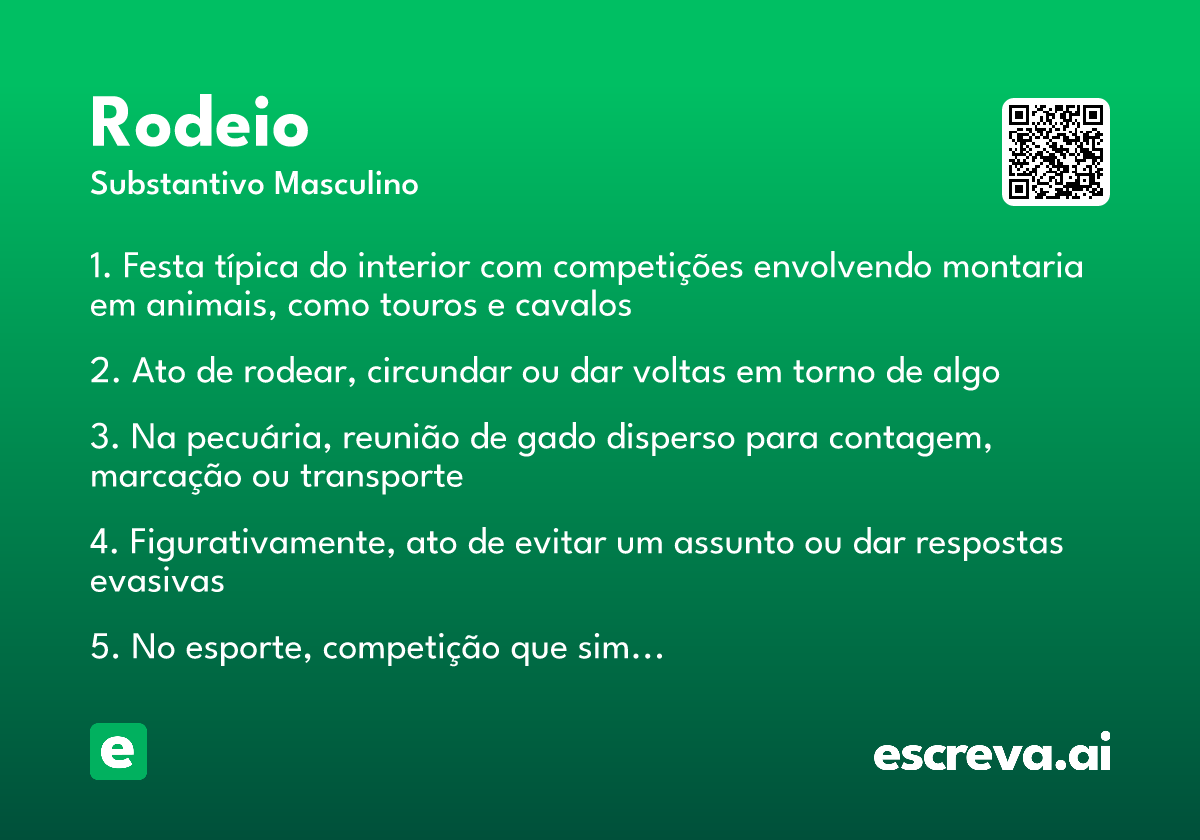 Rodeio
Substantivo Masculino

1. Festa típica do interior com competições envolvendo montaria em animais, como touros e cavalos

2. Ato de rodear, circundar ou dar voltas em torno de algo

3. Na pecuária, reunião de gado disperso para contagem, marcação ou transporte

4. Figurativamente, ato de evitar um assunto ou dar respostas evasivas

5. No esporte, competição que sim…

e

escreva.ai